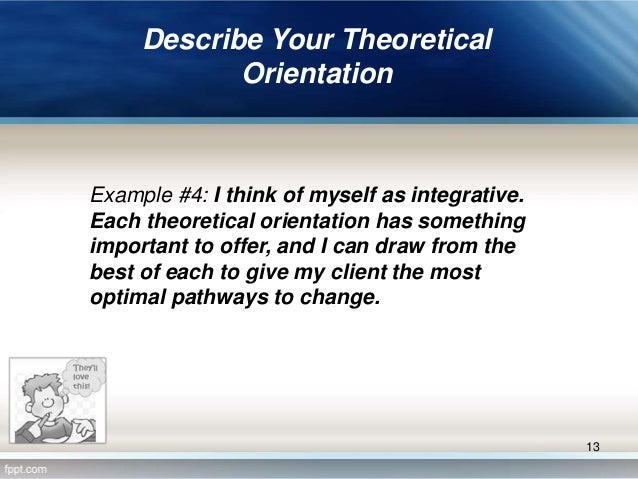 Describe Your Theoretical Orientation

Example #4: I think of myself as integrative. Each theoretical orientation has something important to offer, and I can draw from the best of each to give my client the most optimal pathways to change.

They'll love this!

13

fppt.com